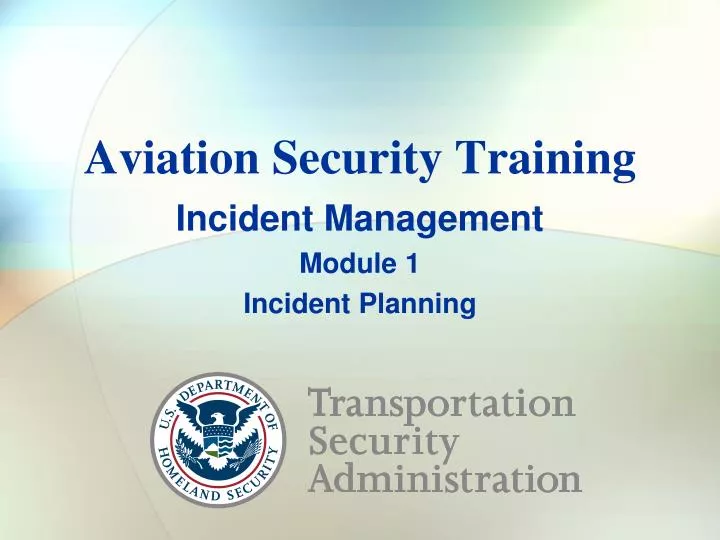 Aviation Security Training

Incident Management

Module 1

Incident Planning

U.S. DEPARTMENT OF HOMELAND SECURITY

Transportation Security Administration